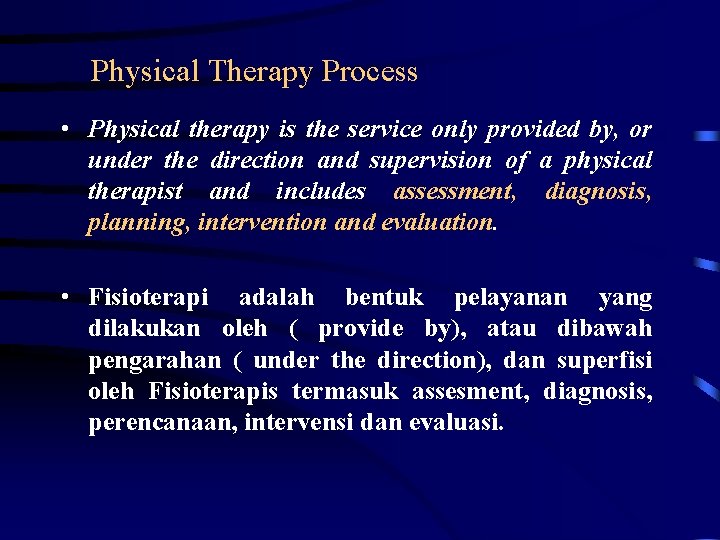 Physical Therapy Process

• Physical therapy is the service only provided by, or under the direction and supervision of a physical therapist and includes assessment, diagnosis, planning, intervention and evaluation.

• Fisioterapi adalah bentuk pelayanan yang dilakukan oleh ( provide by), atau dibawah pengarahan ( under the direction), dan superfisi oleh Fisioterapis termasuk assesment, diagnosis, perencanaan, intervensi dan evaluasi.